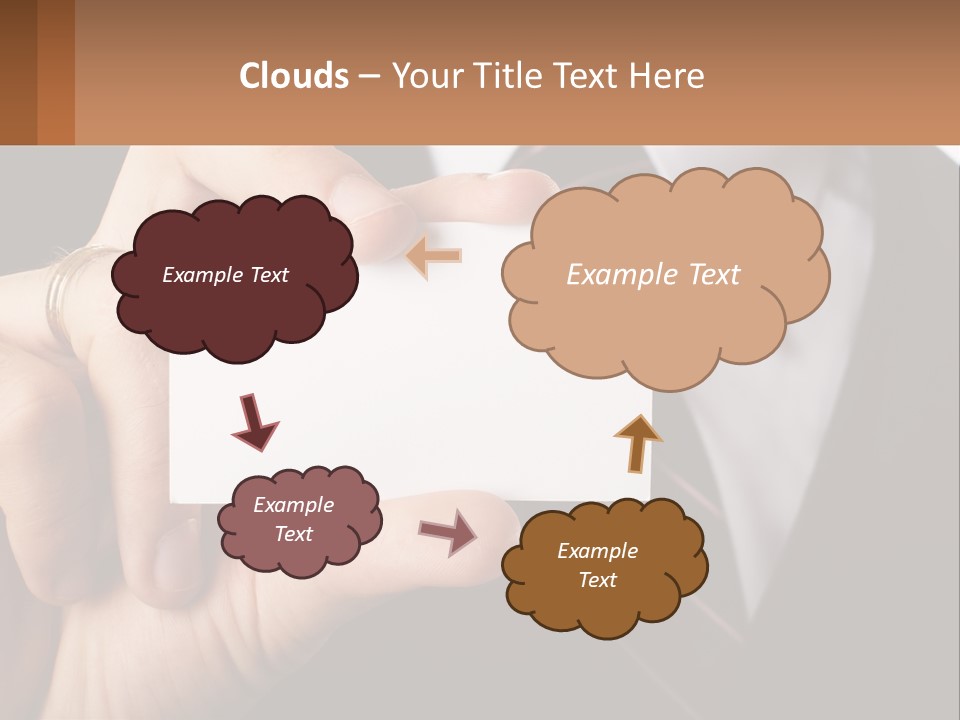 Clouds – Your Title Text Here

Example Text

Example Text

Example Text

Example Text